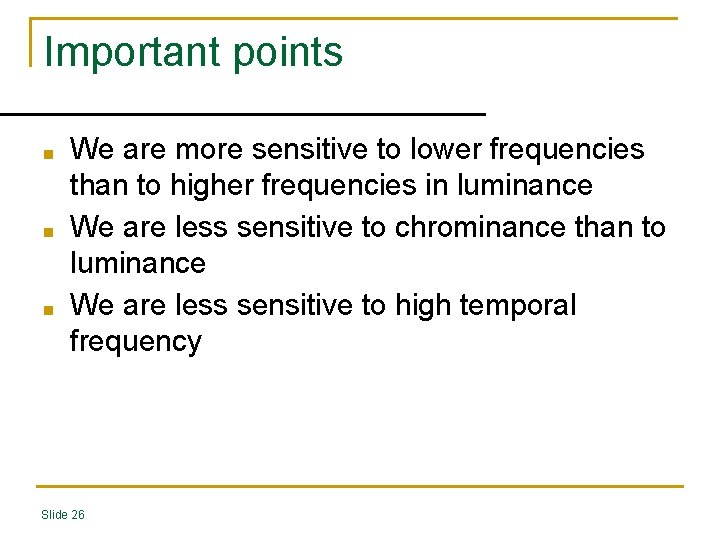 Important points

- We are more sensitive to lower frequencies than to higher frequencies in luminance
- We are less sensitive to chrominance than to luminance
- We are less sensitive to high temporal frequency

Slide 26